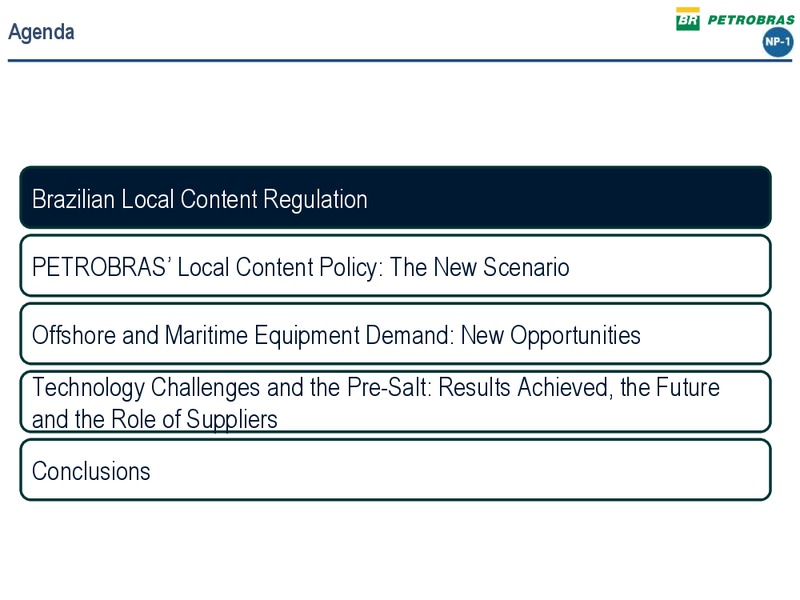 Agenda

BR PETROBRAS

NP-1

Brazilian Local Content Regulation

PETROBRAS' Local Content Policy: The New Scenario

Offshore and Maritime Equipment Demand: New Opportunities

Technology Challenges and the Pre-Salt: Results Achieved, the Future and the Role of Suppliers

Conclusions